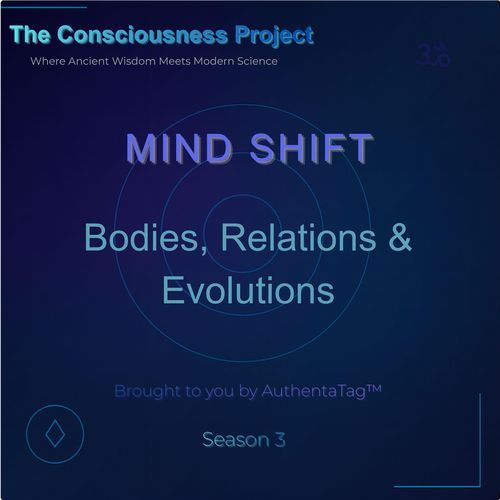 The Consciousness Project
Where Ancient Wisdom Meets Modern Science

ॐ

MIND SHIFT

Bodies, Relations & Evolutions

Brought to you by AuthentaTag™

Season 3